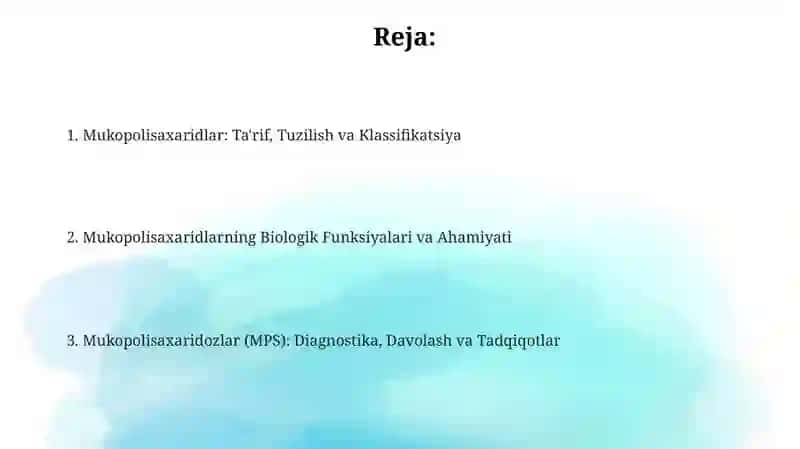 Reja:

1. Mukopolisaxaridlar: Ta'rif, Tuzilish va Klassifikatsiya

2. Mukopolisaxaridlarning Biologik Funksiyalari va Ahamiyati

3. Mukopolisaxaridozlar (MPS): Diagnostika, Davolash va Tadqiqotlar